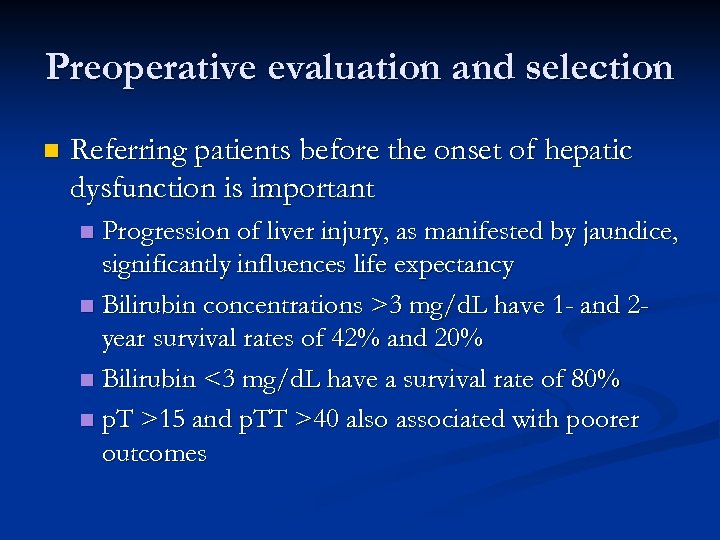 Preoperative evaluation and selection

Referring patients before the onset of hepatic dysfunction is important

Progression of liver injury, as manifested by jaundice, significantly influences life expectancy

Bilirubin concentrations >3 mg/dL have 1- and 2-year survival rates of 42% and 20%

Bilirubin <3 mg/dL have a survival rate of 80%

pT >15 and pTT >40 also associated with poorer outcomes